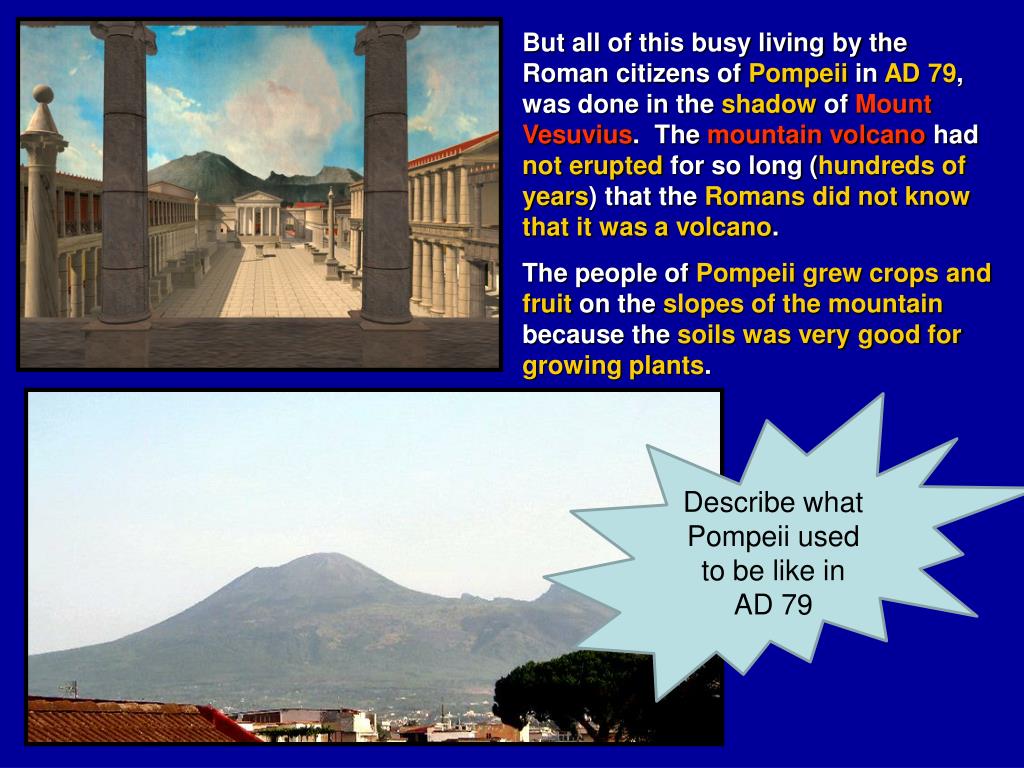 But all of this busy living by the Roman citizens of Pompeii in AD 79, was done in the shadow of Mount Vesuvius. The mountain volcano had not erupted for so long (hundreds of years) that the Romans did not know that it was a volcano.

The people of Pompeii grew crops and fruit on the slopes of the mountain because the soils was very good for growing plants.

Describe what Pompeii used to be like in AD 79